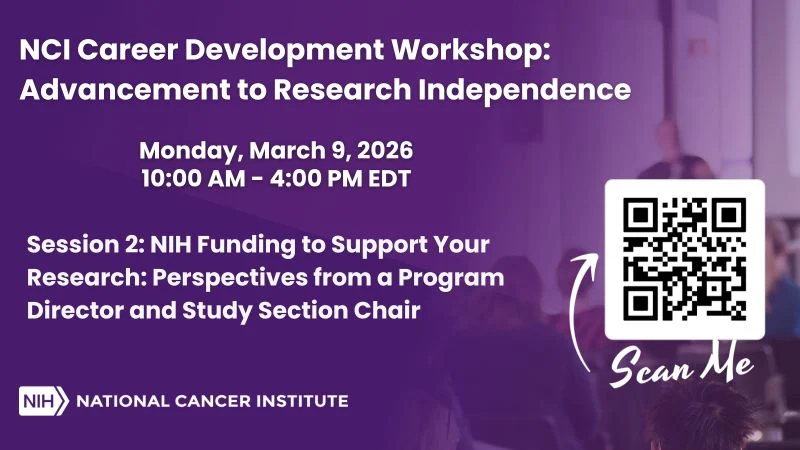 NCI Career Development Workshop: Advancement to Research Independence

Monday, March 9, 2026
10:00 AM - 4:00 PM EDT

Session 2: NIH Funding to Support Your Research: Perspectives from a Program Director and Study Section Chair

Scan Me

NIH NATIONAL CANCER INSTITUTE